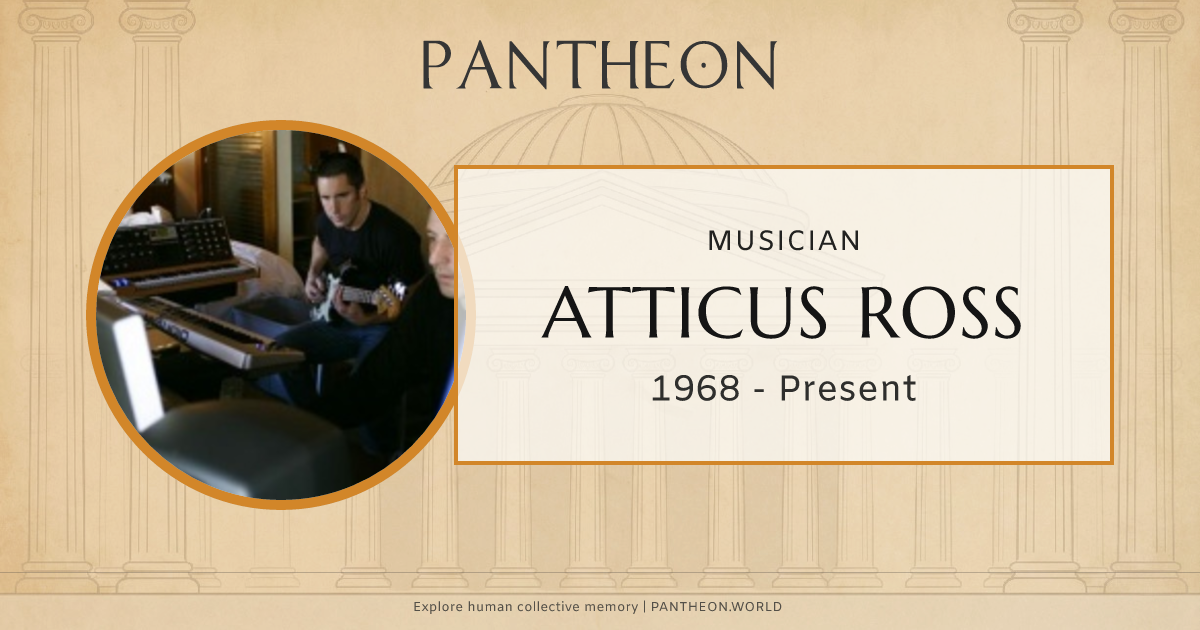 PANTHEON

MUSICIAN

ATTICUS ROSS

1968 - Present

Explore human collective memory | PANTHEON.WORLD